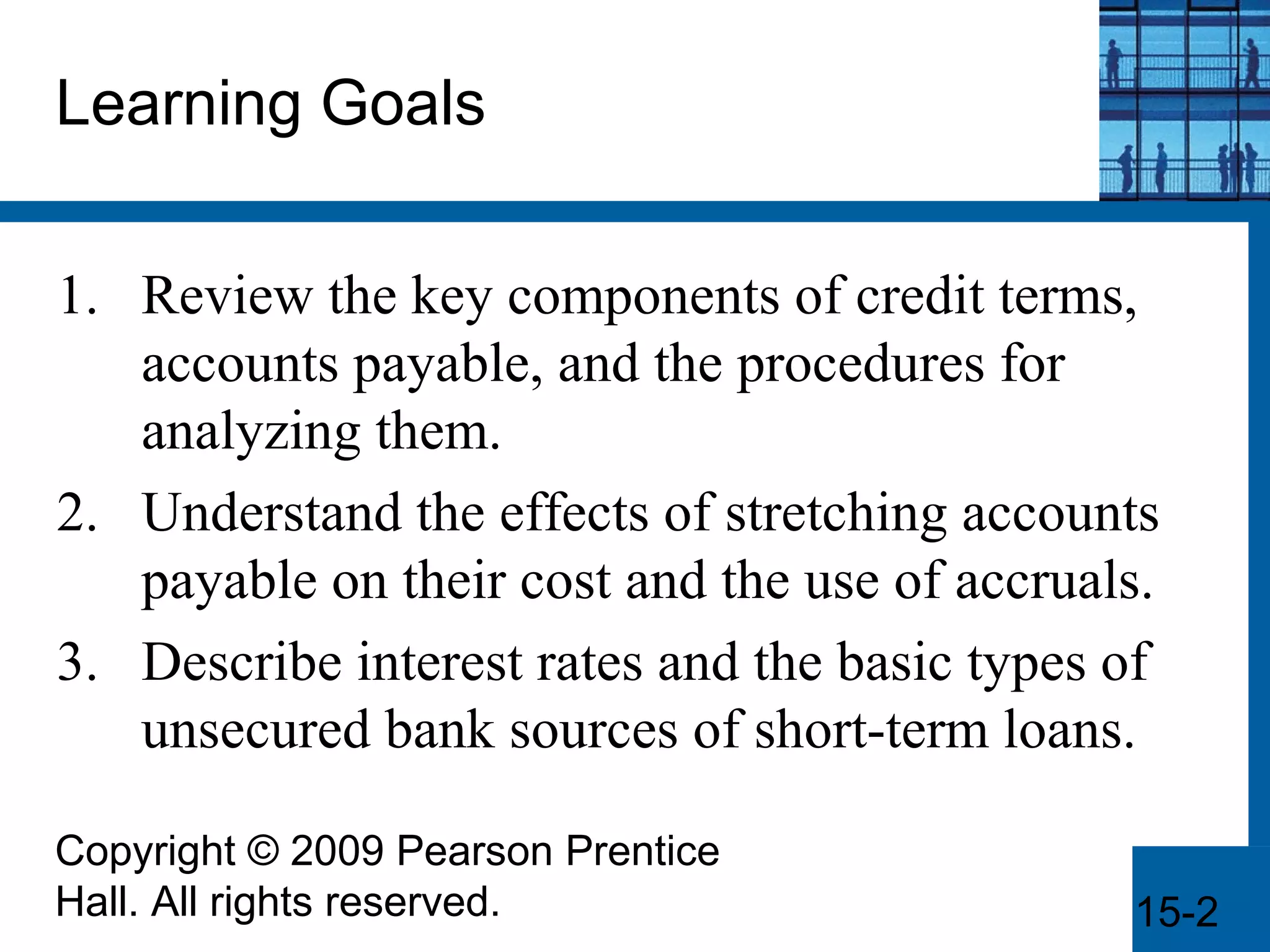 Learning Goals

1. Review the key components of credit terms, accounts payable, and the procedures for analyzing them.

2. Understand the effects of stretching accounts payable on their cost and the use of accruals.

3. Describe interest rates and the basic types of unsecured bank sources of short-term loans.

Copyright © 2009 Pearson Prentice Hall. All rights reserved.

15-2